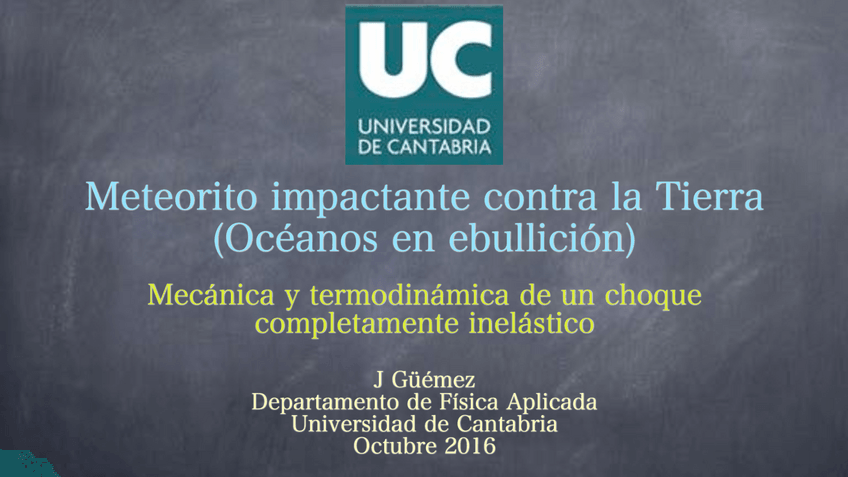 UC
UNIVERSIDAD
DE CANTABRIA

Meteorito impactante contra la Tierra
(Océanos en ebullición)

Mecánica y termodinámica de un choque completamente inelástico

J Güémez
Departamento de Física Aplicada
Universidad de Cantabria
Octubre 2016